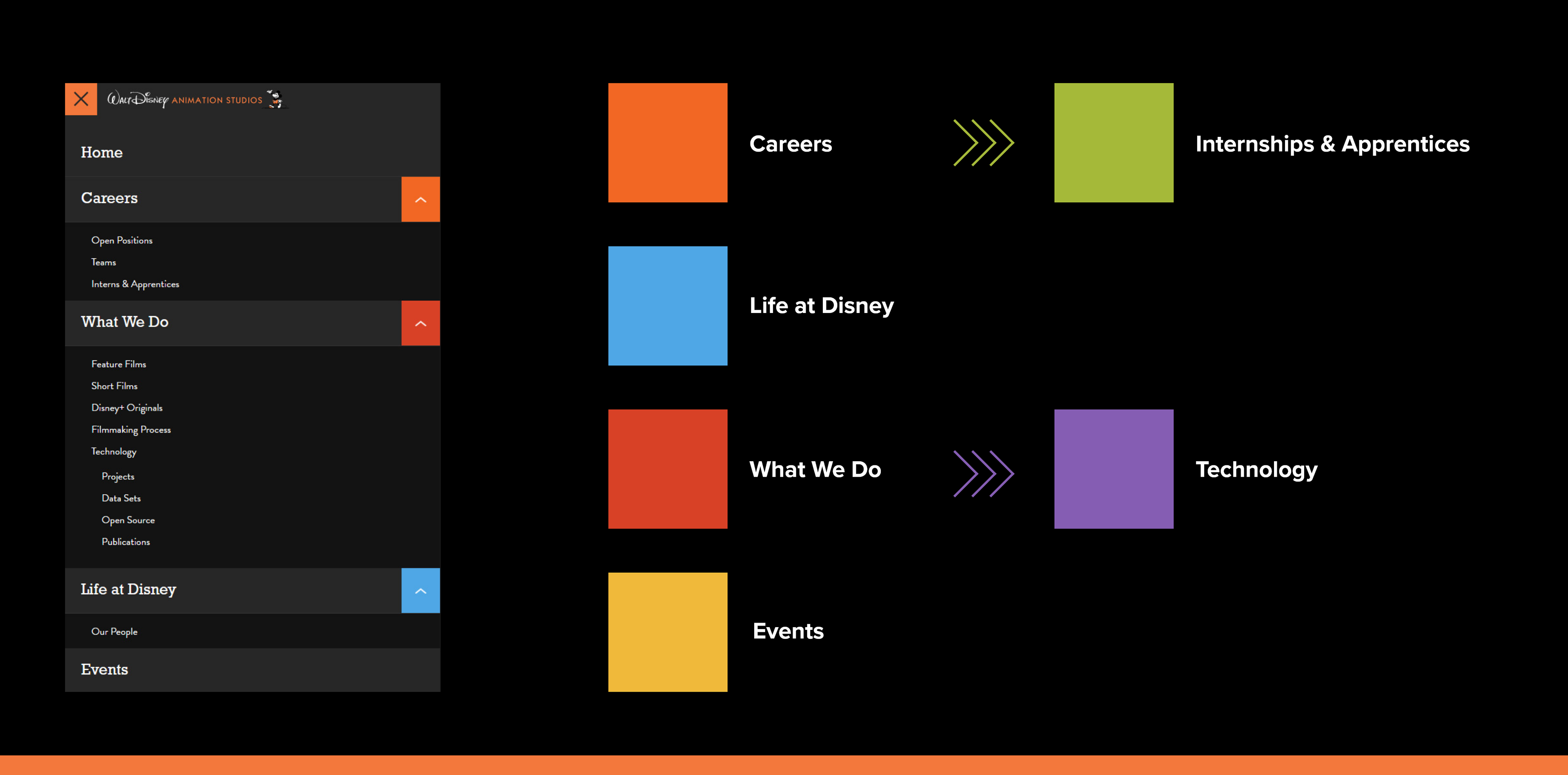 Walt Disney ANIMATION STUDIOS

Home

Careers

Open Positions
Teams
Interns & Apprentices

What We Do

Feature Films
Short Films
Disney+ Originals
Filmmaking Process
Technology
Projects
Data Sets
Open Source
Publications

Life at Disney

Our People

Events

Careers

Internships & Apprentices

Life at Disney

What We Do

Technology

Events